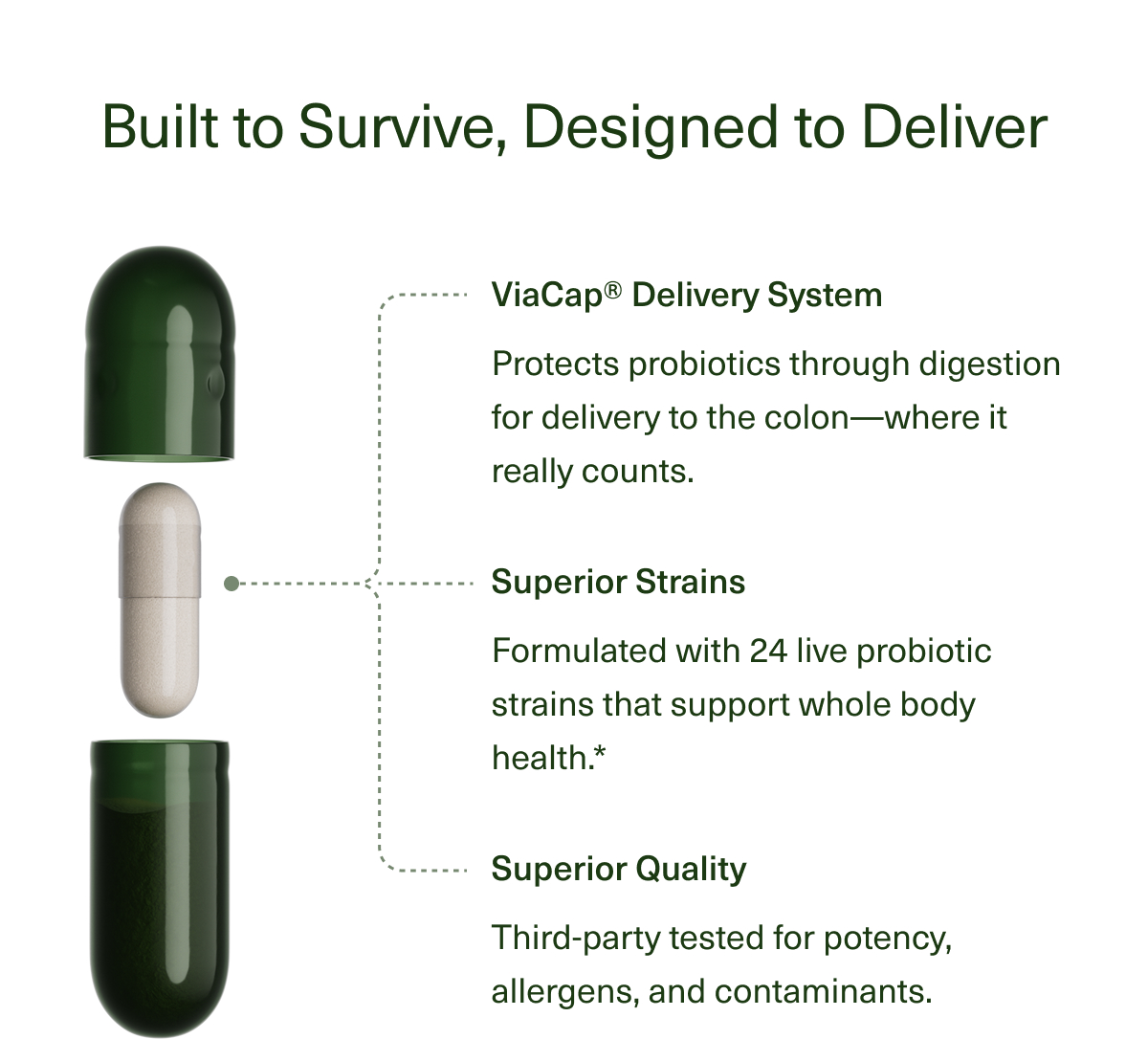 Built to Survive, Designed to Deliver

ViaCap® Delivery System

Protects probiotics through digestion for delivery to the colon—where it really counts.

Superior Strains

Formulated with 24 live probiotic strains that support whole body health.*

Superior Quality

Third-party tested for potency, allergens, and contaminants.